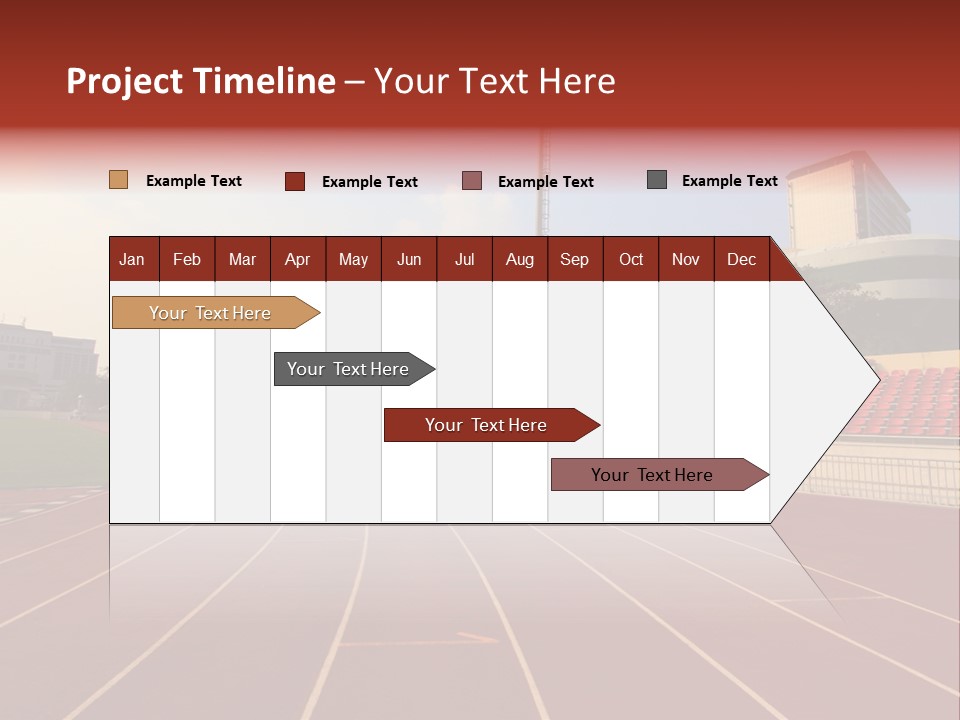 Project Timeline – Your Text Here

Example Text
Example Text
Example Text
Example Text

| Jan | Feb | Mar | Apr | May | Jun | Jul | Aug | Sep | Oct | Nov | Dec |
|---|---|---|---|---|---|---|---|---|---|---|---|

Your Text Here

Your Text Here

Your Text Here

Your Text Here